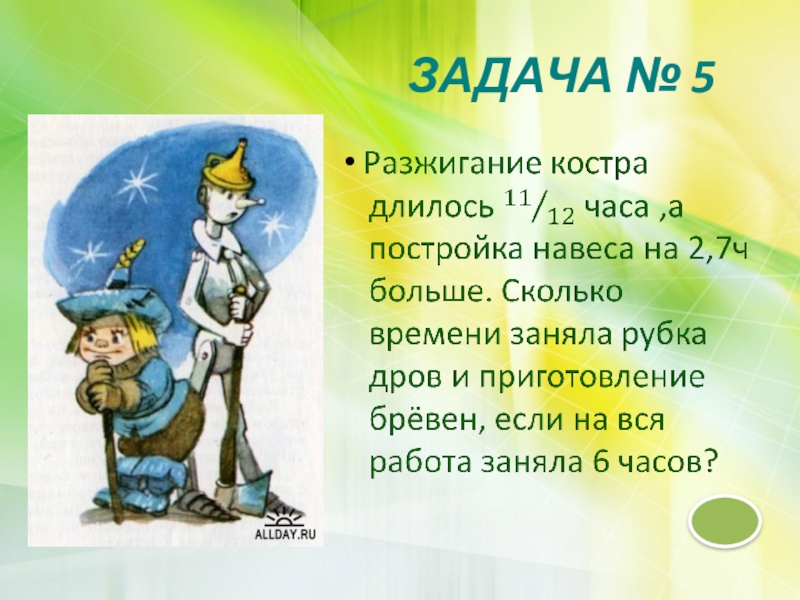 ЗАДАЧА № 5

• Разжигание костра длилось $^{11}/_{12}$ часа ,а постройка навеса на 2,7ч больше. Сколько времени заняла рубка дров и приготовление брёвен, если на вся работа заняла 6 часов?

ALLDAY.RU